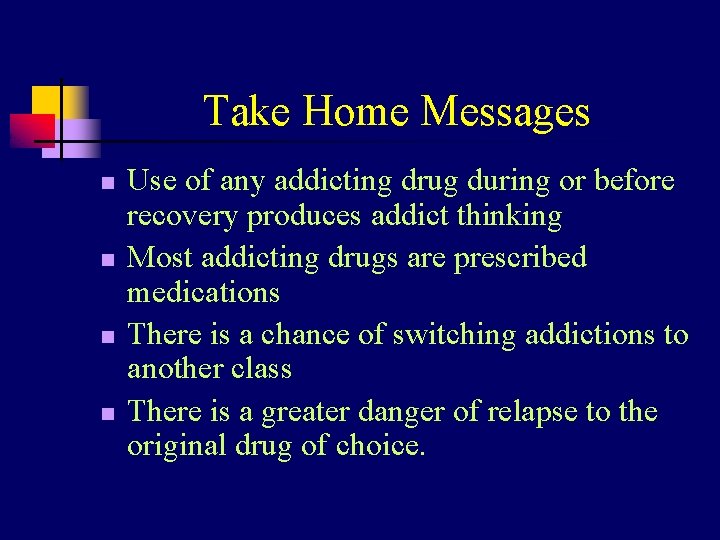 Take Home Messages

- Use of any addicting drug during or before recovery produces addict thinking
- Most addicting drugs are prescribed medications
- There is a chance of switching addictions to another class
- There is a greater danger of relapse to the original drug of choice.